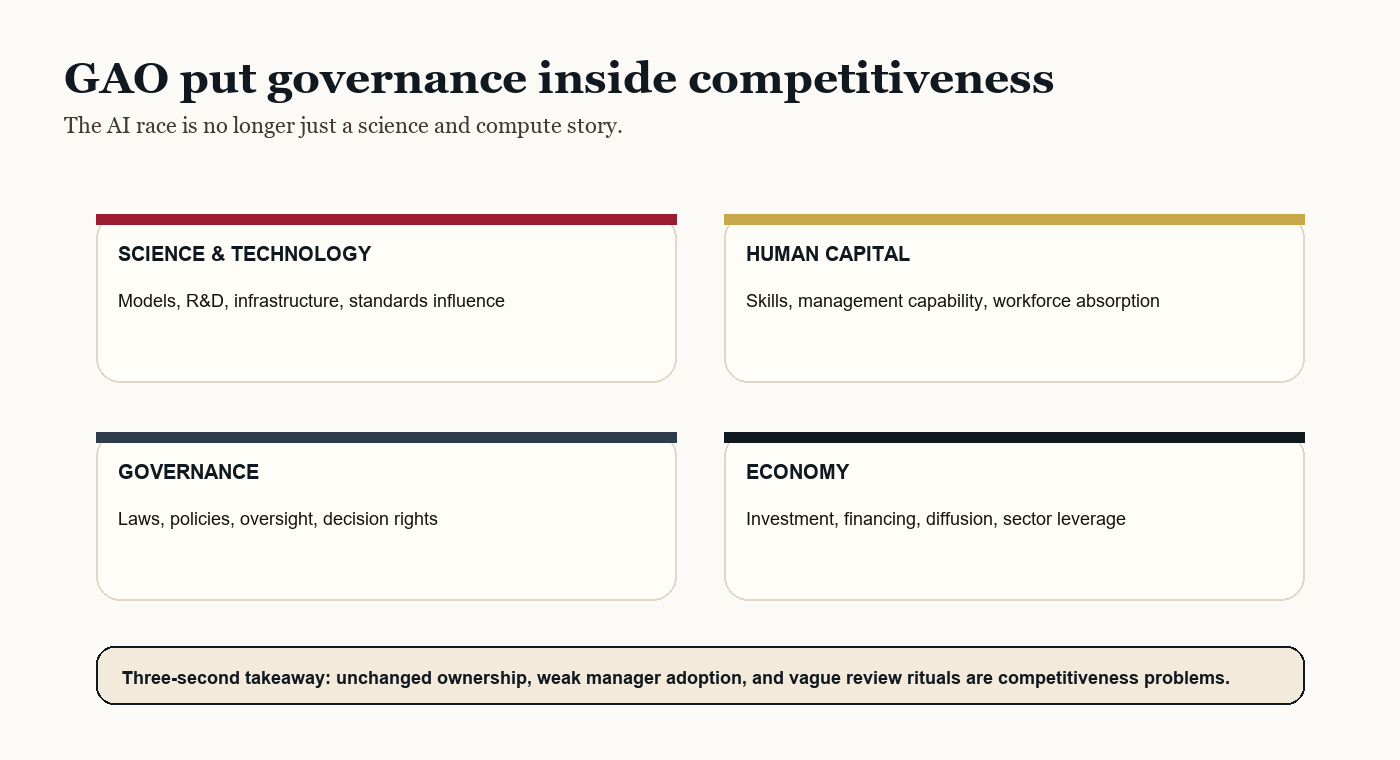 GAO put governance inside competitiveness

The AI race is no longer just a science and compute story.

SCIENCE & TECHNOLOGY

Models, R&D, infrastructure, standards influence

HUMAN CAPITAL

Skills, management capability, workforce absorption

GOVERNANCE

Laws, policies, oversight, decision rights

ECONOMY

Investment, financing, diffusion, sector leverage

Three-second takeaway: unchanged ownership, weak manager adoption, and vague review rituals are competitiveness problems.